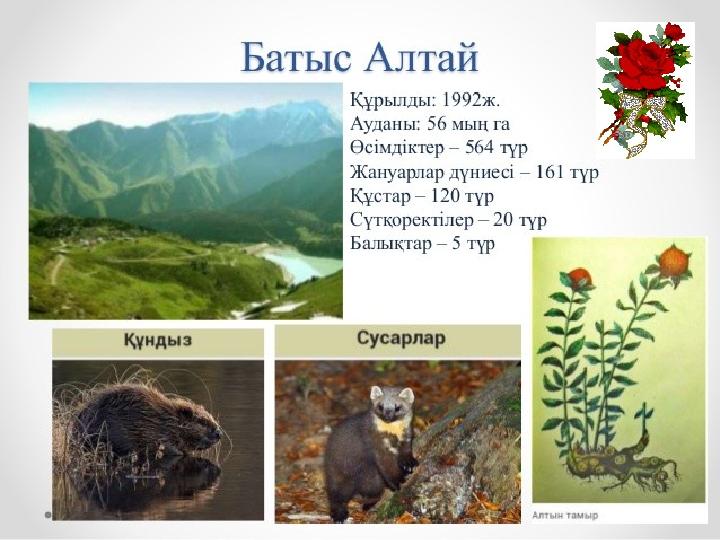 Батыс Алтай

Құрылды: 1992ж.
Ауданы: 56 мың га
Өсімдіктер – 564 түр
Жануарлар дүниесі – 161 түр
Құстар – 120 түр
Сүтқоректілер – 20 түр
Балықтар – 5 түр

Құндыз

Сусарлар

Алтын тамыр